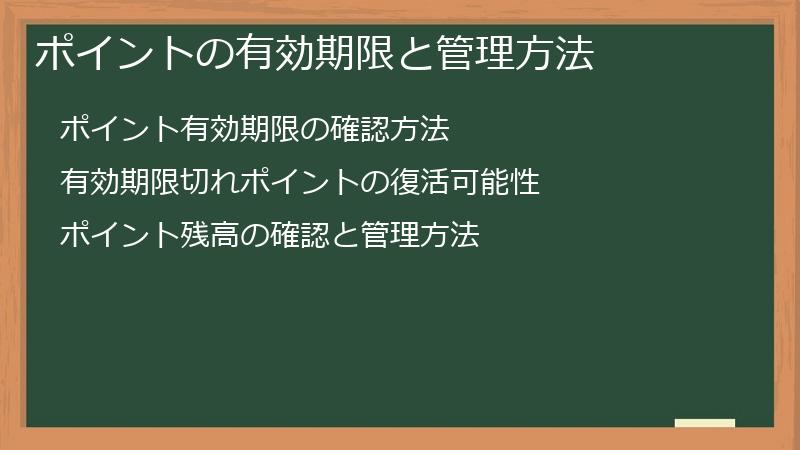 ポイントの有効期限と管理方法

ポイント有効期限の確認方法

有効期限切れポイントの復活可能性

ポイント残高の確認と管理方法